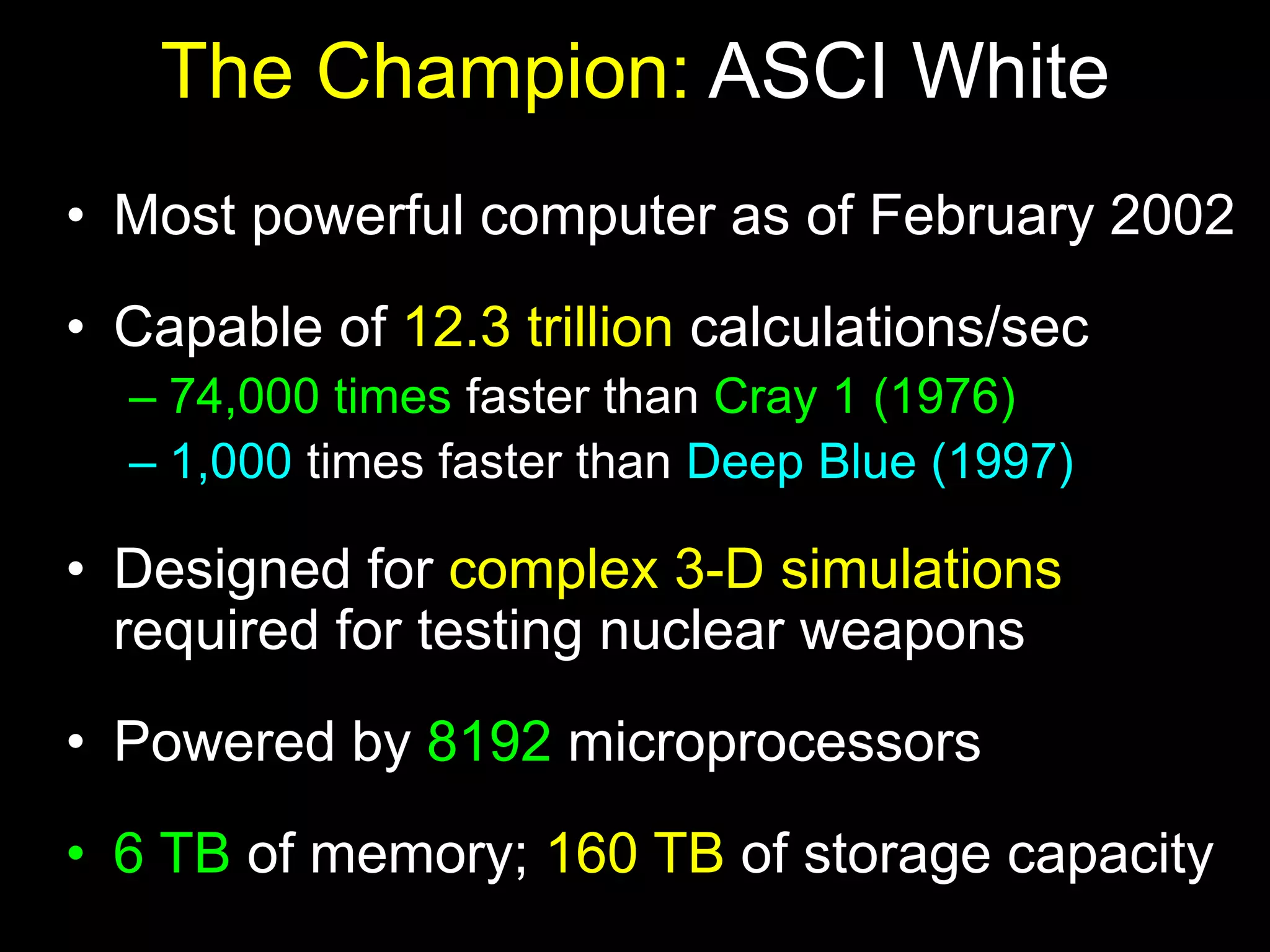 The Champion: ASCI White

• Most powerful computer as of February 2002

• Capable of 12.3 trillion calculations/sec
  – 74,000 times faster than Cray 1 (1976)
  – 1,000 times faster than Deep Blue (1997)

• Designed for complex 3-D simulations required for testing nuclear weapons

• Powered by 8192 microprocessors

• 6 TB of memory; 160 TB of storage capacity